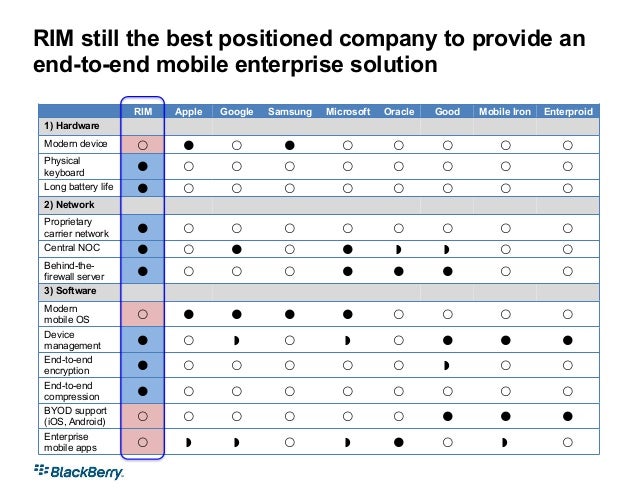 RIM still the best positioned company to provide an end-to-end mobile enterprise solution

| | RIM | Apple | Google | Samsung | Microsoft | Oracle | Good | Mobile Iron | Enterproid |
|---|---|---|---|---|---|---|---|---|---|
| 1) Hardware | | | | | | | | | |
| Modern device | ○ | ● | ○ | ● | ○ | ○ | ○ | ○ | ○ |
| Physical keyboard | ● | ○ | ○ | ○ | ○ | ○ | ○ | ○ | ○ |
| Long battery life | ● | ○ | ○ | ○ | ○ | ○ | ○ | ○ | ○ |
| 2) Network | | | | | | | | | |
| Proprietary carrier network | ● | ○ | ○ | ○ | ○ | ○ | ○ | ○ | ○ |
| Central NOC | ● | ○ | ● | ○ | ● | ◗ | ◗ | ○ | ○ |
| Behind-the-firewall server | ● | ○ | ○ | ○ | ● | ● | ● | ○ | ○ |
| 3) Software | | | | | | | | | |
| Modern mobile OS | ○ | ● | ● | ● | ● | ○ | ○ | ○ | ○ |
| Device management | ● | ○ | ◗ | ○ | ◗ | ○ | ● | ● | ● |
| End-to-end encryption | ● | ○ | ○ | ○ | ○ | ○ | ◗ | ○ | ○ |
| End-to-end compression | ● | ○ | ○ | ○ | ○ | ○ | ○ | ○ | ○ |
| BYOD support (iOS, Android) | ○ | ○ | ○ | ○ | ○ | ○ | ● | ● | ● |
| Enterprise mobile apps | ○ | ◗ | ◗ | ○ | ◗ | ● | ○ | ◗ | ○ |

BlackBerry.